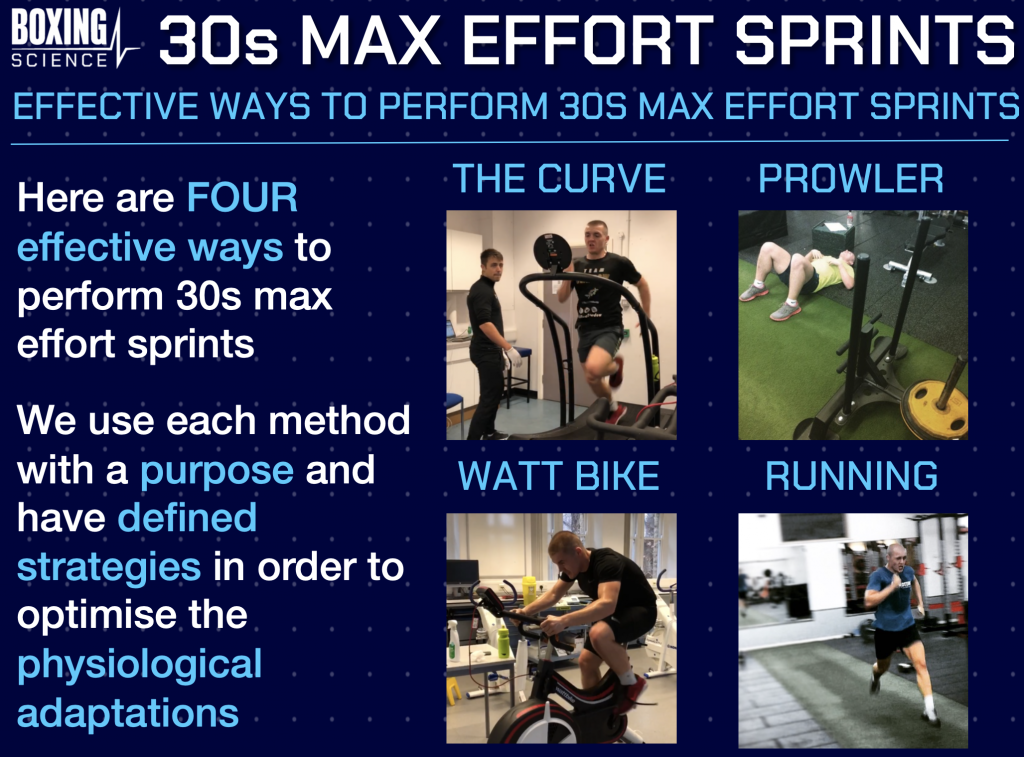 BOXING SCIENCE

30s MAX EFFORT SPRINTS

EFFECTIVE WAYS TO PERFORM 30S MAX EFFORT SPRINTS

Here are FOUR effective ways to perform 30s max effort sprints

We use each method with a purpose and have defined strategies in order to optimise the physiological adaptations

THE CURVE

PROWLER

WATT BIKE

RUNNING